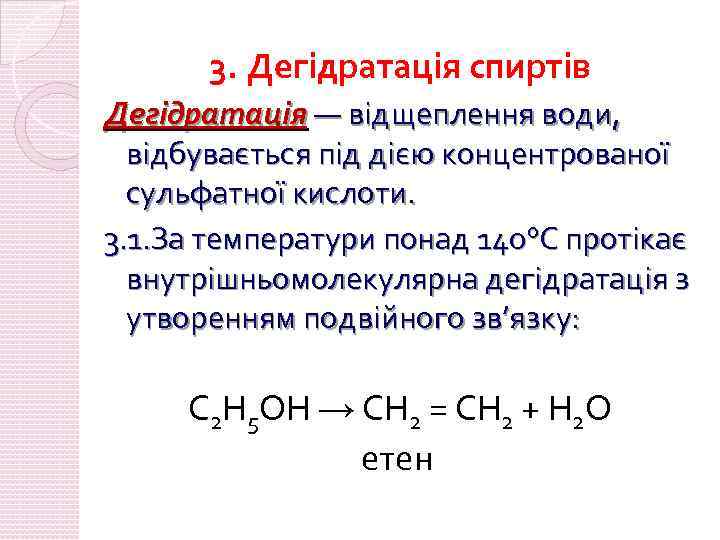 3. Дегідратація спиртів

Дегідратація — відщеплення води, відбувається під дією концентрованої сульфатної кислоти.

3.1.За температури понад 140°С протікає внутрішньомолекулярна дегідратація з утворенням подвійного зв’язку:

$C_2H_5OH \rightarrow CH_2 = CH_2 + H_2O$
етен